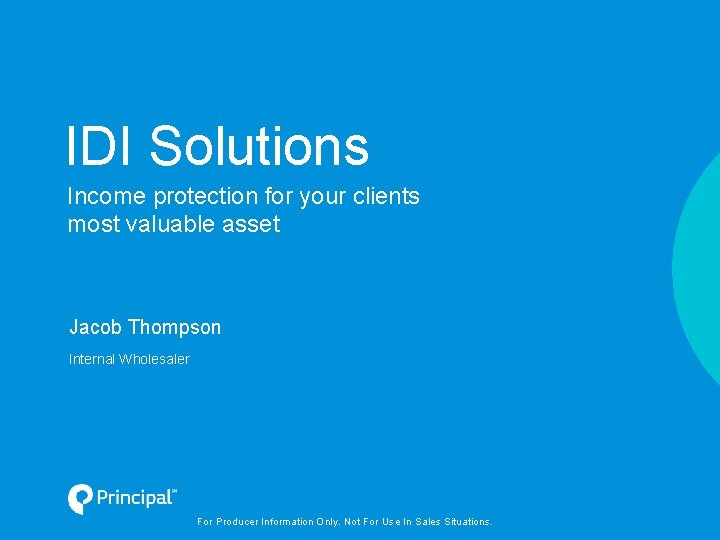 IDI Solutions

Income protection for your clients most valuable asset

Jacob Thompson

Internal Wholesaler

Principal℠

For Producer Information Only. Not For Use In Sales Situations.